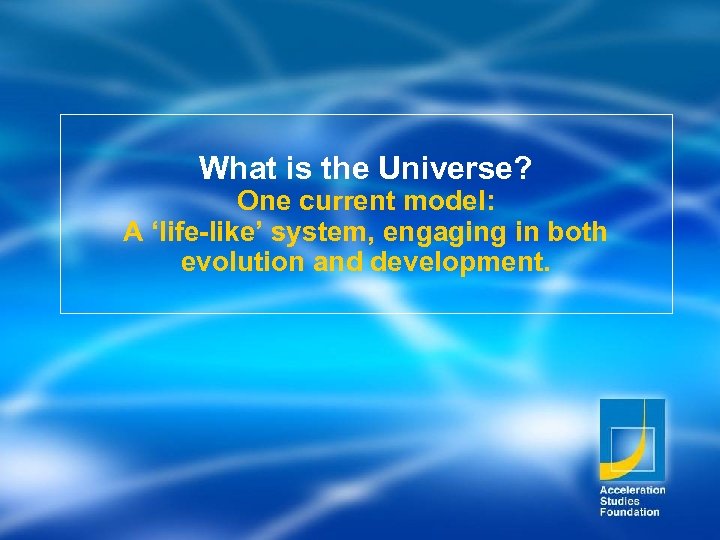 What is the Universe?
One current model:
A ‘life-like’ system, engaging in both evolution and development.

Acceleration
Studies
Foundation